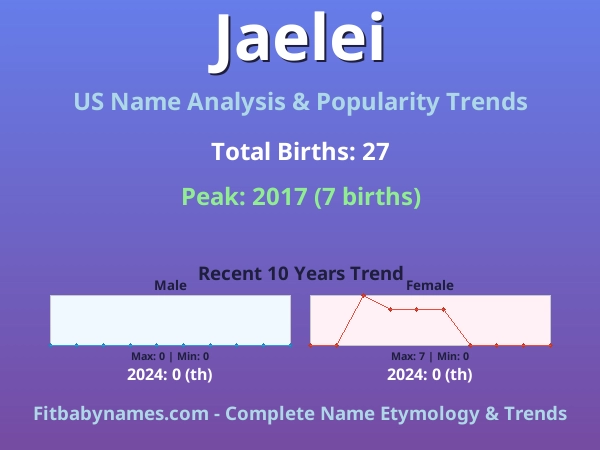 Jaelei

US Name Analysis & Popularity Trends

Total Births: 27

Peak: 2017 (7 births)

Recent 10 Years Trend

Male

Max: 0 | Min: 0

2024: 0 (th)

Female

Max: 7 | Min: 0

2024: 0 (th)

Fitbabynames.com - Complete Name Etymology & Trends